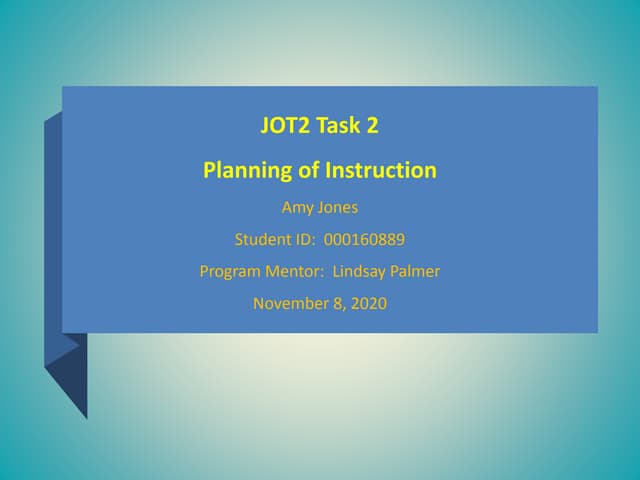 JOT2 Task 2

Planning of Instruction

Amy Jones

Student ID: 000160889

Program Mentor: Lindsay Palmer

November 8, 2020